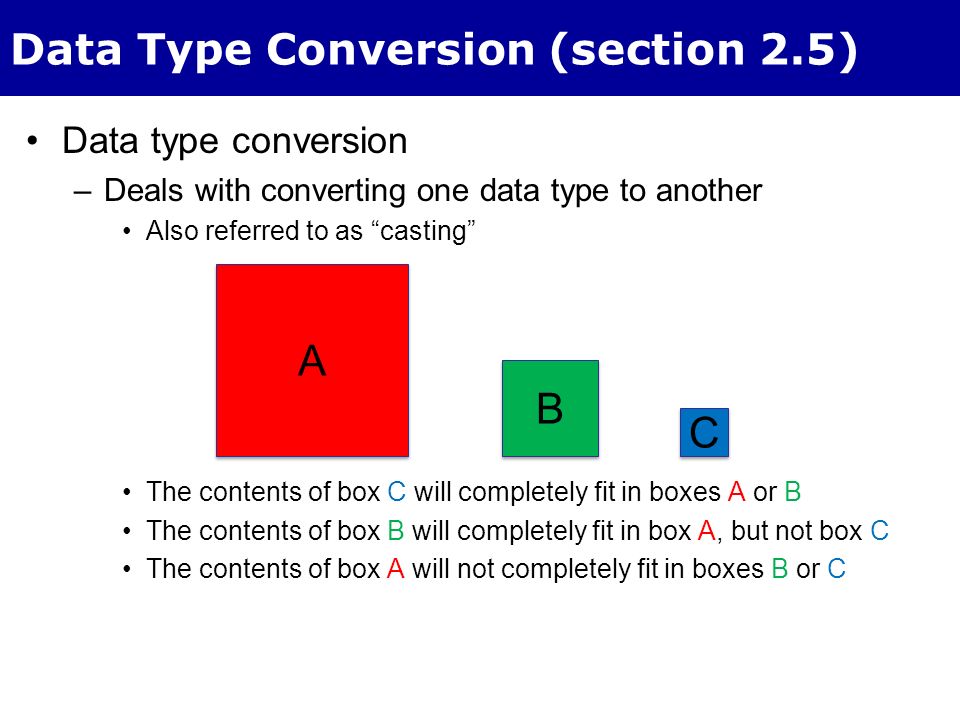 Data Type Conversion (section 2.5)

• Data type conversion

– Deals with converting one data type to another

• Also referred to as “casting”

A

B

C

• The contents of box C will completely fit in boxes A or B

• The contents of box B will completely fit in box A, but not box C

• The contents of box A will not completely fit in boxes B or C